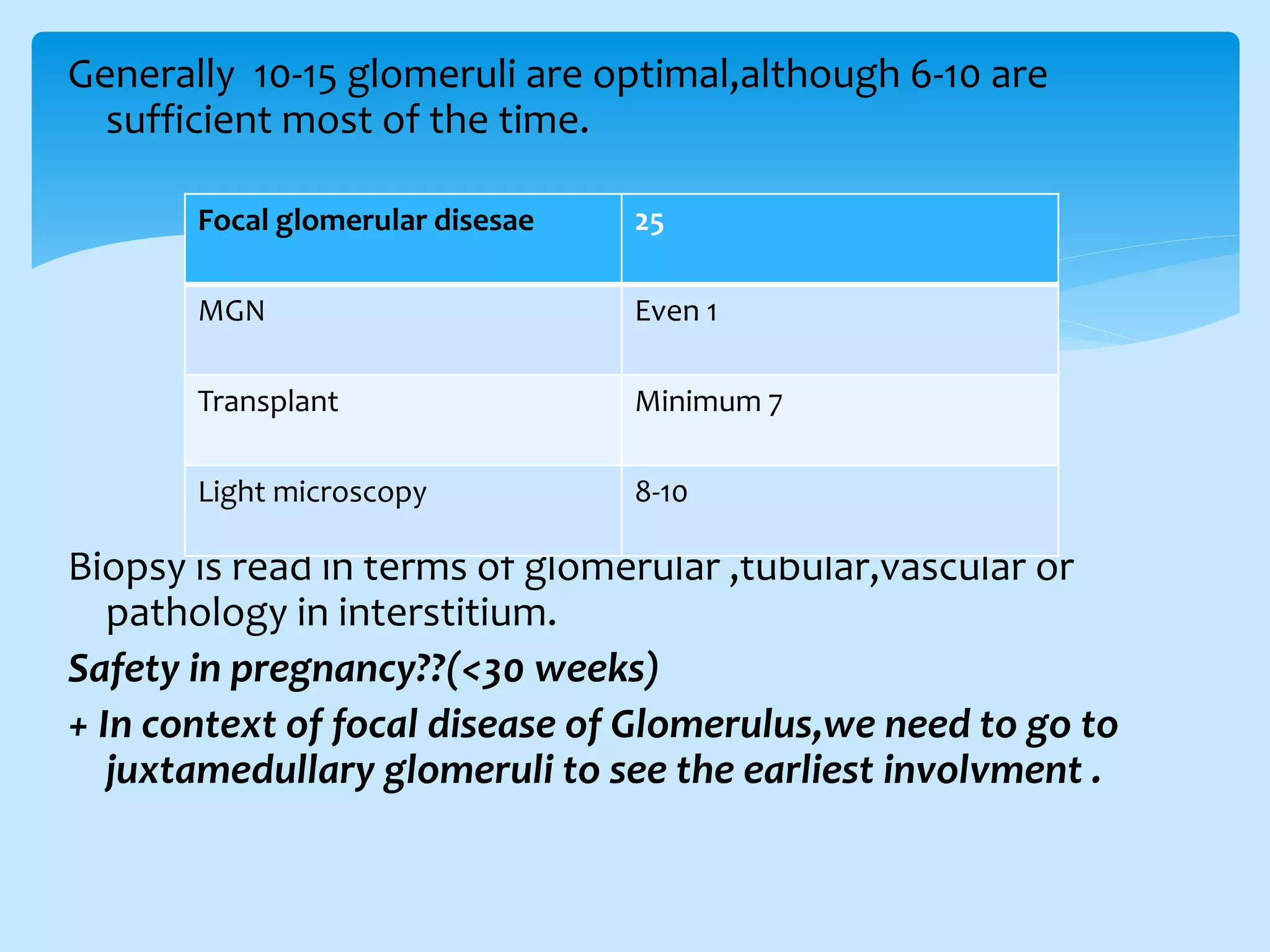 Generally 10-15 glomeruli are optimal,although 6-10 are sufficient most of the time.

| Focal glomerular disesae | 25 |
|---|---|
| MGN | Even 1 |
| Transplant | Minimum 7 |
| Light microscopy | 8-10 |

Biopsy is read in terms of glomerular ,tubular,vascular or pathology in interstitium.

Safety in pregnancy??(<30 weeks)

+ In context of focal disease of Glomerulus,we need to go to juxtamedullary glomeruli to see the earliest involvment .